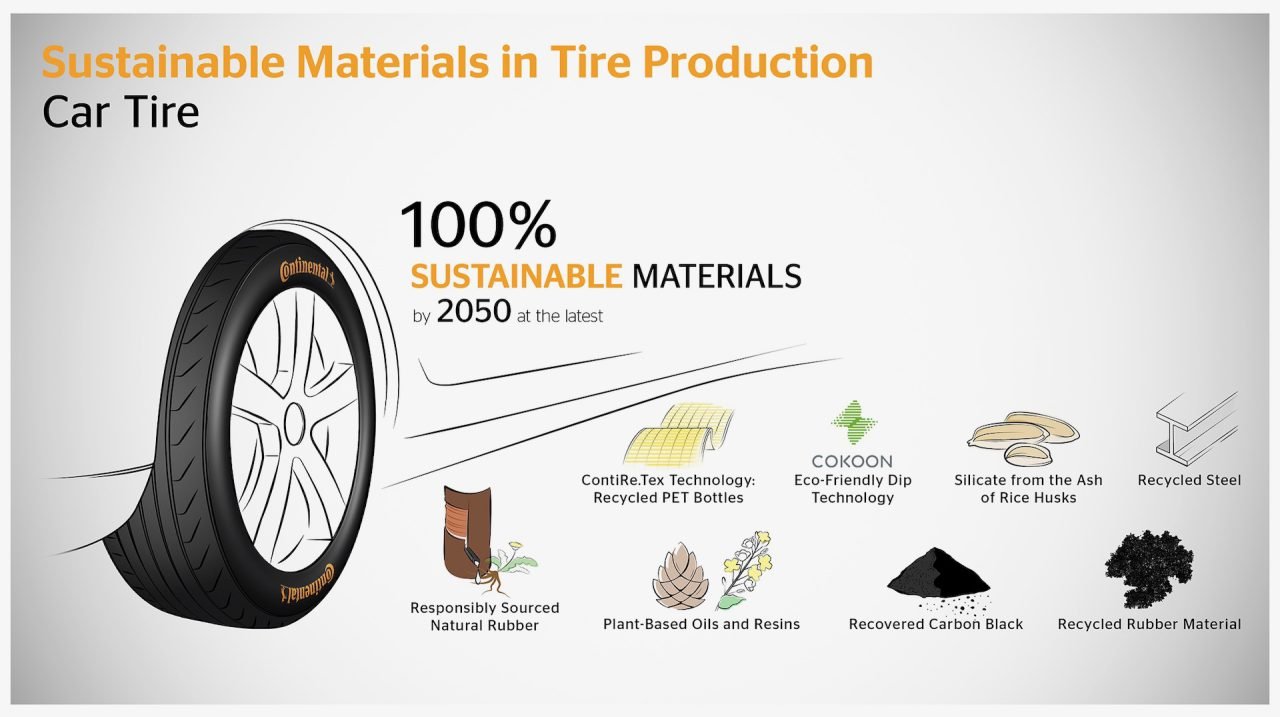 Sustainable Materials in Tire Production
Car Tire

100%
SUSTAINABLE MATERIALS
by 2050 at the latest

Continental

Continental

ContiRe.Tex Technology: Recycled PET Bottles

COKOON
Eco-Friendly Dip Technology

Silicate from the Ash of Rice Husks

Recycled Steel

Responsibly Sourced Natural Rubber

Plant-Based Oils and Resins

Recovered Carbon Black

Recycled Rubber Material